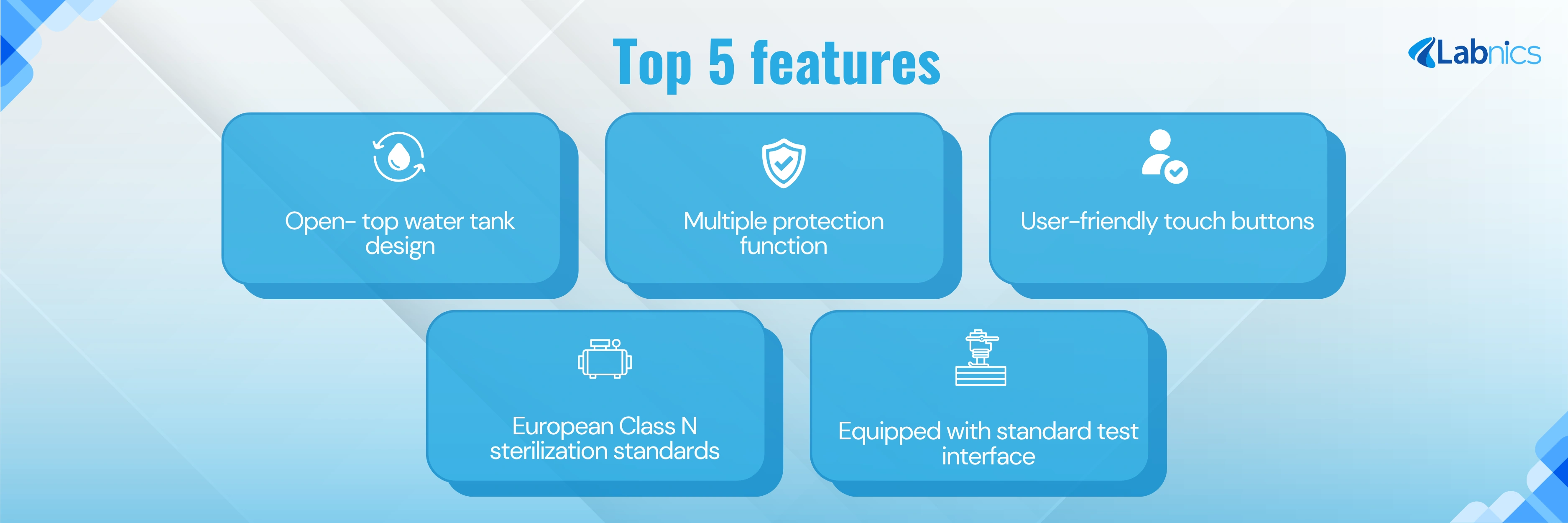 Top 5 features

Labnics

Open- top water tank design

Multiple protection function

User-friendly touch buttons

European Class N sterilization standards

Equipped with standard test interface